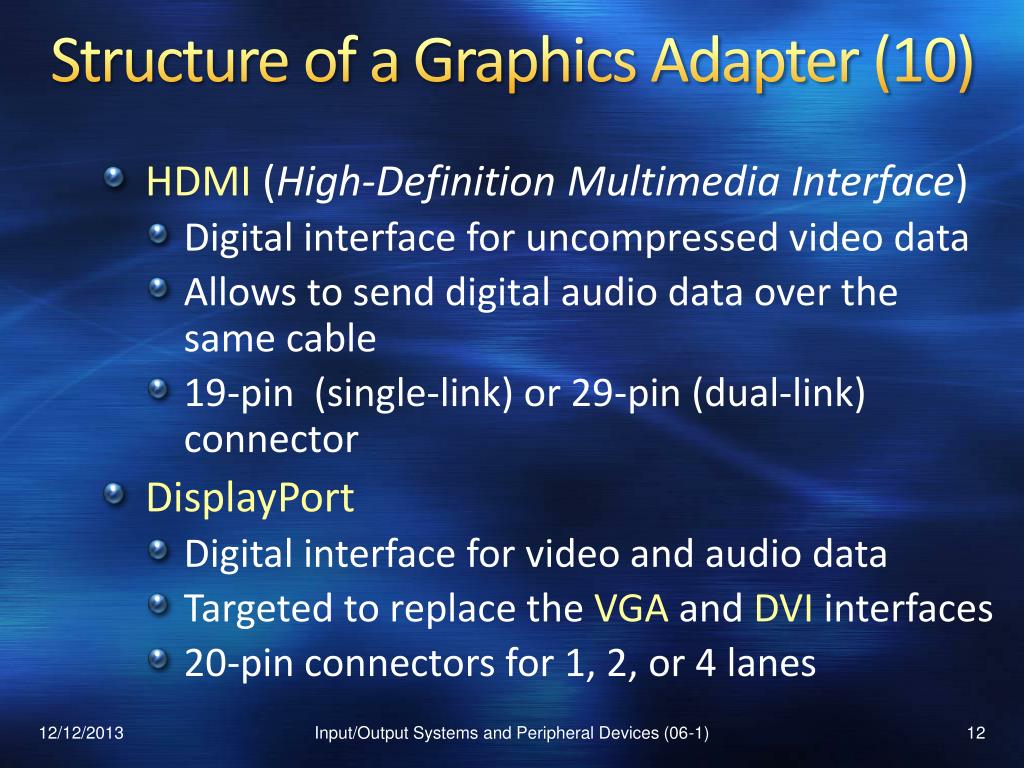 Structure of a Graphics Adapter (10)

HDMI (High-Definition Multimedia Interface)
Digital interface for uncompressed video data
Allows to send digital audio data over the same cable
19-pin (single-link) or 29-pin (dual-link) connector

DisplayPort
Digital interface for video and audio data
Targeted to replace the VGA and DVI interfaces
20-pin connectors for 1, 2, or 4 lanes

12/12/2013
Input/Output Systems and Peripheral Devices (06-1)
12